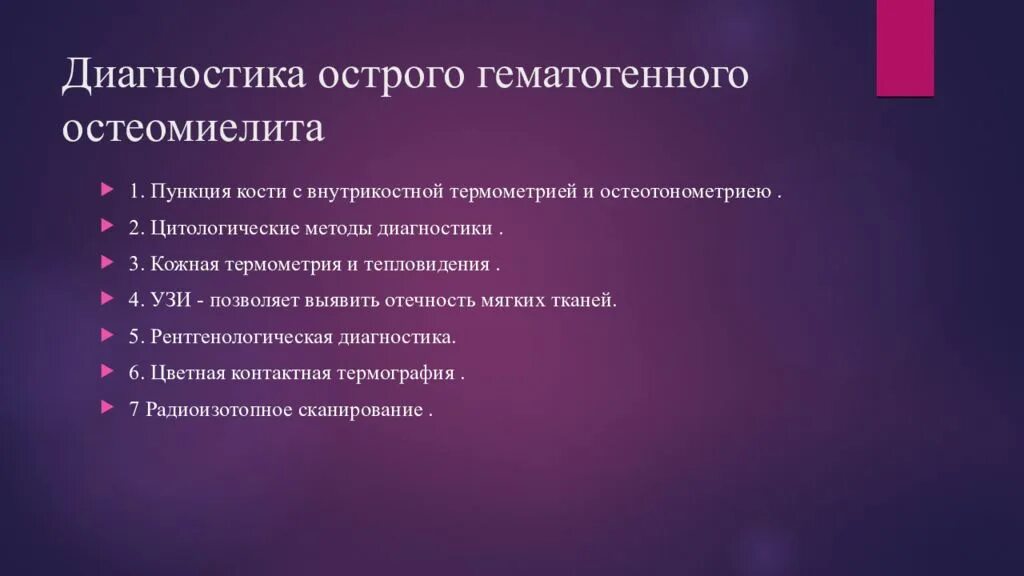 Диагностика острого гематогенного остеомиелита

1. Пункция кости с внутрикостной термометрией и остеотонометриею .

2. Цитологические методы диагностики .

3. Кожная термометрия и тепловидения .

4. УЗИ - позволяет выявить отечность мягких тканей.

5. Рентгенологическая диагностика.

6. Цветная контактная термография .

7 Радиоизотопное сканирование .